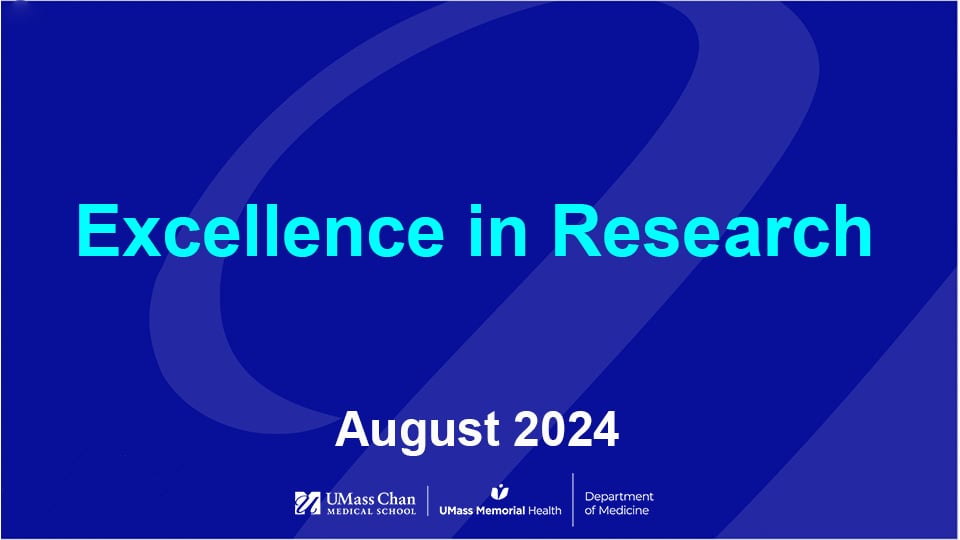 Excellence in Research

August 2024

UMass Chan MEDICAL SCHOOL | UMass Memorial Health | Department of Medicine